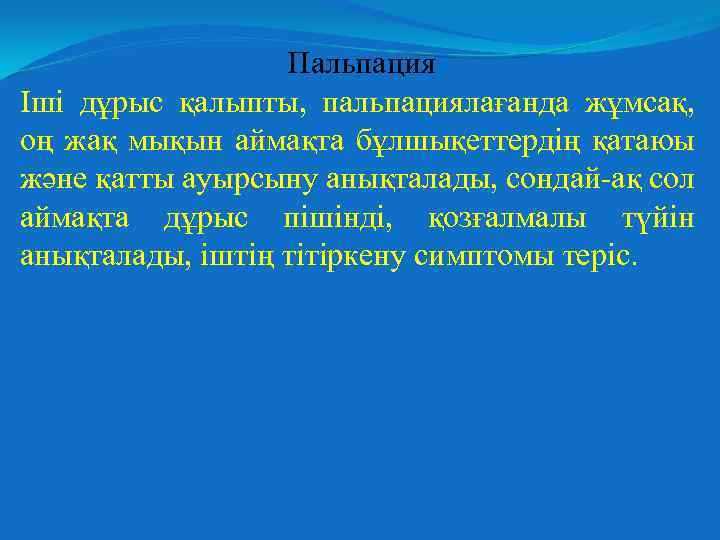 Пальпация

Іші дұрыс қалыпты, пальпациялағанда жұмсақ, оң жақ мықын аймақта бұлшықеттердің қатаюы және қатты ауырсыну анықталады, сондай-ақ сол аймақта дұрыс пішінді, қозғалмалы түйін анықталады, іштің тітіркену симптомы теріс.